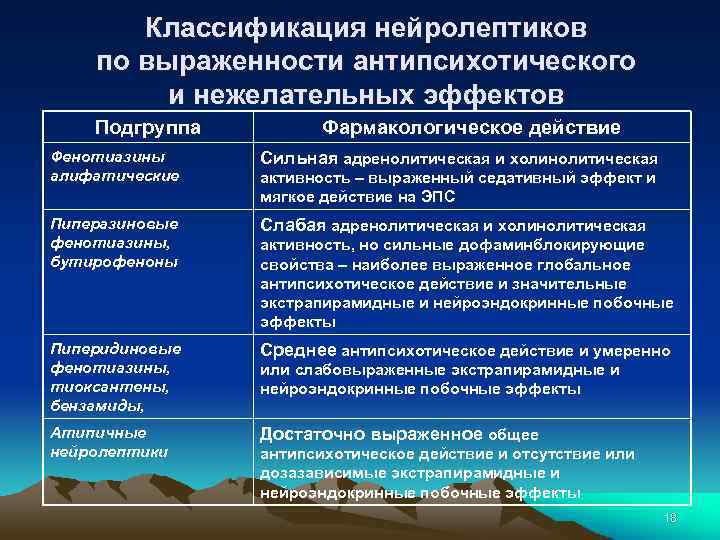 Классификация нейролептиков по выраженности антипсихотического и нежелательных эффектов

| Подгруппа | Фармакологическое действие |
|---|---|
| Фенотиазины алифатические | Сильная адренолитическая и холинолитическая активность – выраженный седативный эффект и мягкое действие на ЭПС |
| Пиперазиновые фенотиазины, бутирофеноны | Слабая адренолитическая и холинолитическая активность, но сильные дофаминблокирующие свойства – наиболее выраженное глобальное антипсихотическое действие и значительные экстрапирамидные и нейроэндокринные побочные эффекты |
| Пиперидиновые фенотиазины, тиоксантены, бензамиды, | Среднее антипсихотическое действие и умеренно или слабовыраженные экстрапирамидные и нейроэндокринные побочные эффекты |
| Атипичные нейролептики | Достаточно выраженное общее антипсихотическое действие и отсутствие или дозазависимые экстрапирамидные и нейроэндокринные побочные эффекты |

18